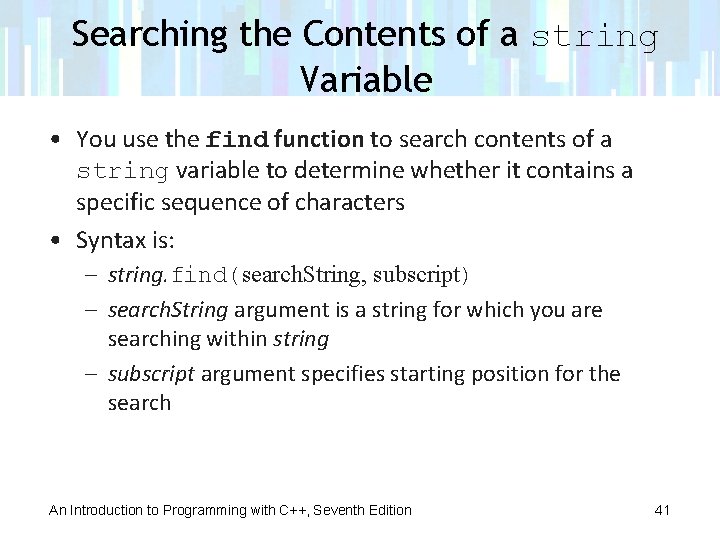 Searching the Contents of a string Variable

• You use the find function to search contents of a string variable to determine whether it contains a specific sequence of characters

• Syntax is:

– string.find(searchString, subscript)

– searchString argument is a string for which you are searching within string

– subscript argument specifies starting position for the search

An Introduction to Programming with C++, Seventh Edition

41